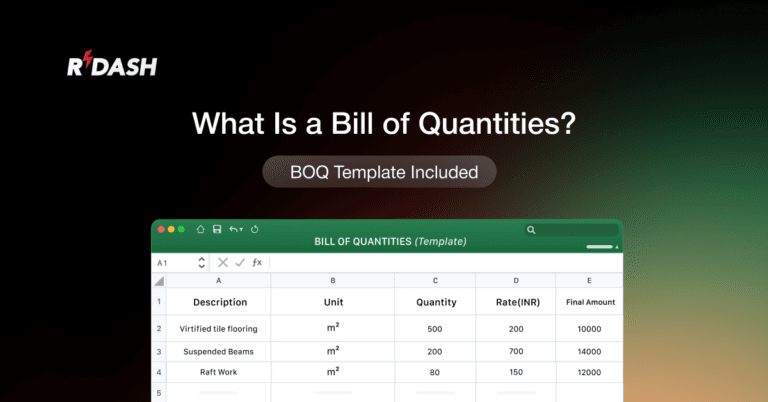 RDASH

What Is a Bill of Quantities?

BOQ Template Included

BILL OF QUANTITIES (Template)

A1 fx

| | A | B | C | D | E |
|---|---|---|---|---|---|
| 1 | Description | Unit | Quantity | Rate(INR) | Final Amount |
| 2 | Virtified tile flooring | $m^2$ | 500 | 200 | 10000 |
| 3 | Suspended Beams | $m^2$ | 200 | 700 | 14000 |
| 4 | Raft Work | $m^2$ | 80 | 150 | 12000 |
| 5 | | | | | |